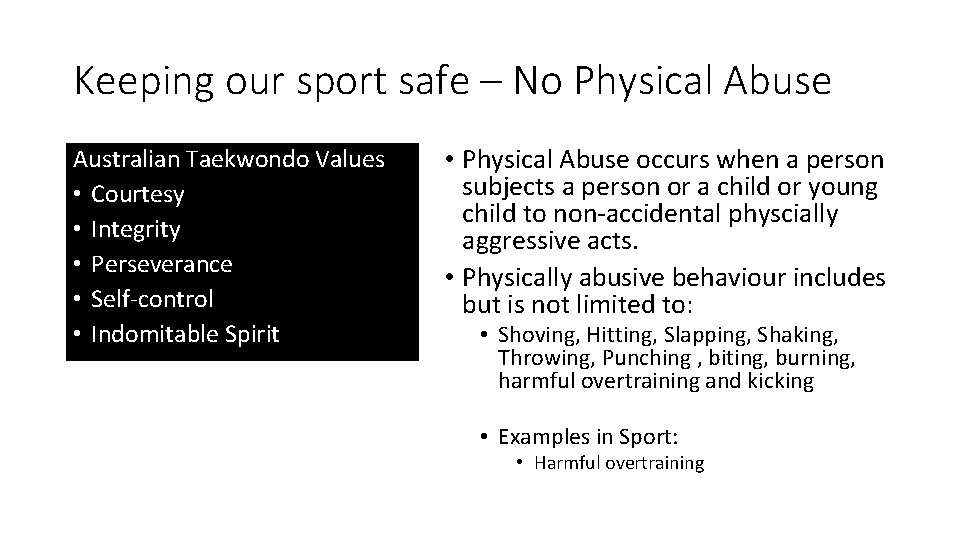 Keeping our sport safe – No Physical Abuse

Australian Taekwondo Values
• Courtesy
• Integrity
• Perseverance
• Self-control
• Indomitable Spirit

• Physical Abuse occurs when a person subjects a person or a child or young child to non-accidental physcially aggressive acts.
• Physically abusive behaviour includes but is not limited to:
  • Shoving, Hitting, Slapping, Shaking, Throwing, Punching , biting, burning, harmful overtraining and kicking

  • Examples in Sport:
    • Harmful overtraining